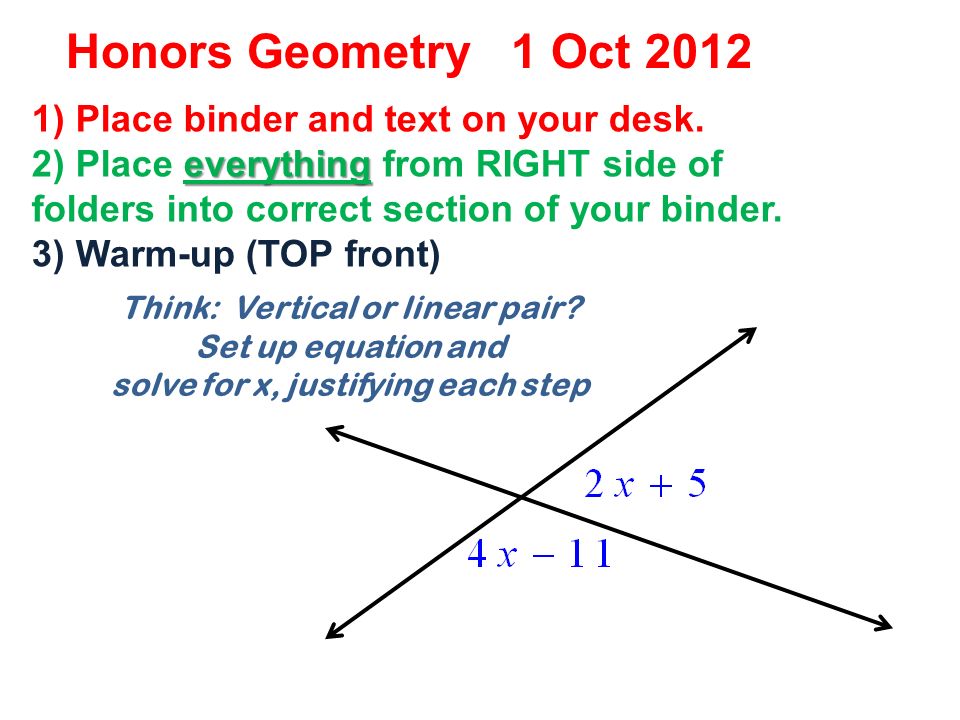 Honors Geometry 1 Oct 2012

1) Place binder and text on your desk.
2) Place everything from RIGHT side of folders into correct section of your binder.
3) Warm-up (TOP front)

Think: Vertical or linear pair?
Set up equation and
solve for x, justifying each step

$2x + 5$

$4x - 11$